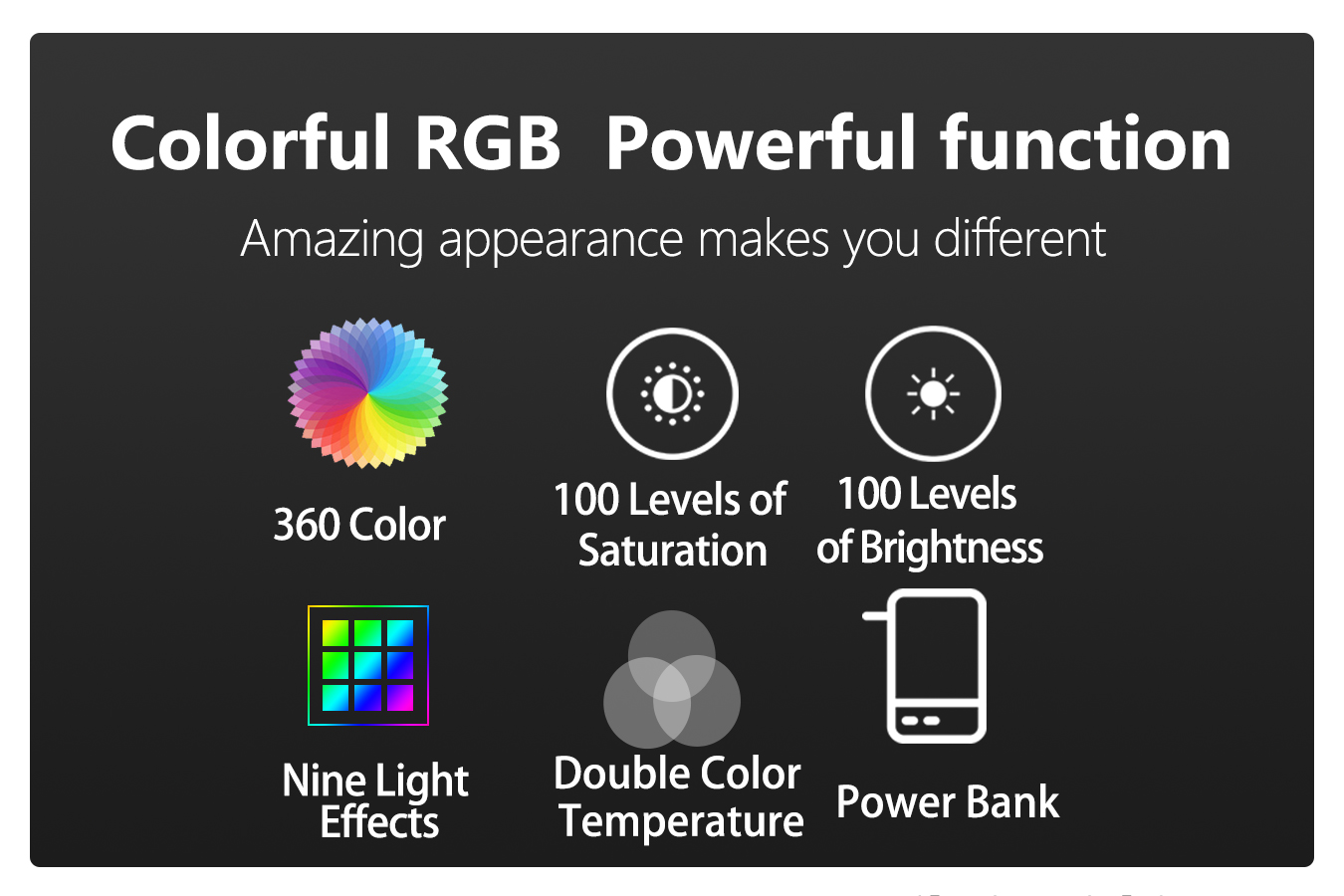 Colorful RGB  Powerful function

Amazing appearance makes you different

360 Color

100 Levels of Saturation

100 Levels of Brightness

Nine Light Effects

Double Color Temperature

Power Bank